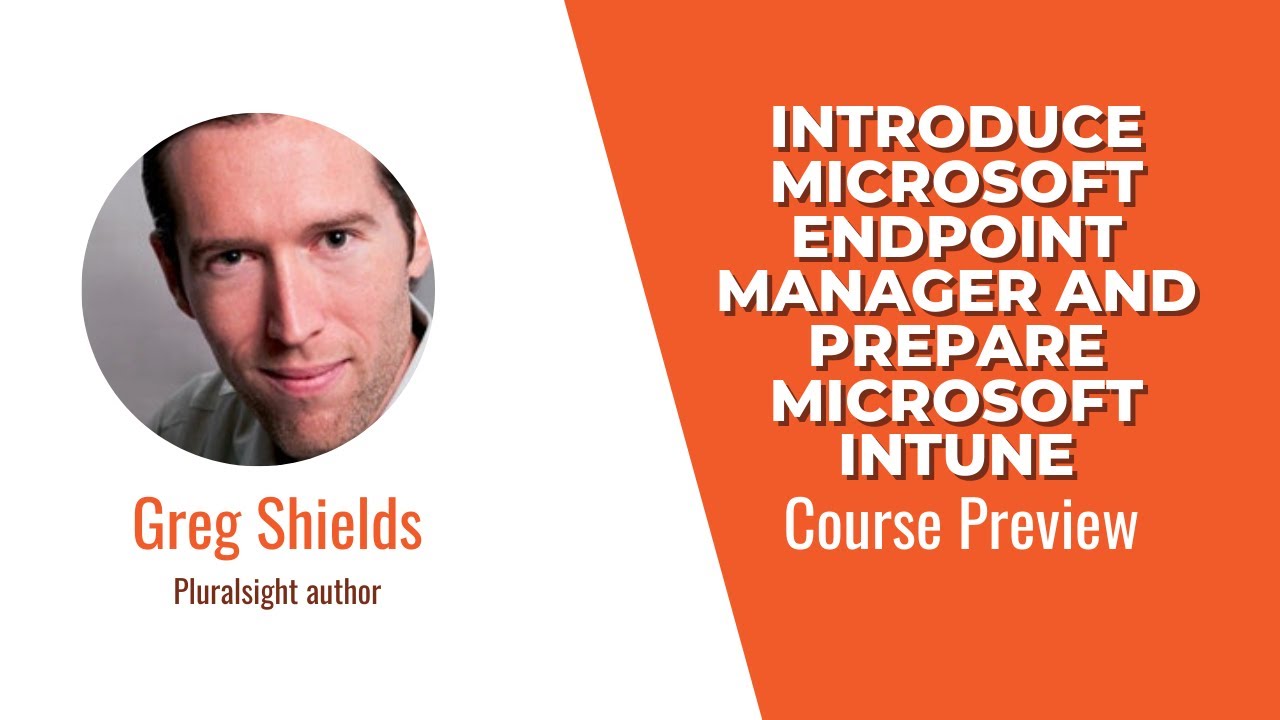 Greg Shields
Pluralsight author

INTRODUCE MICROSOFT ENDPOINT MANAGER AND PREPARE MICROSOFT INTUNE
Course Preview